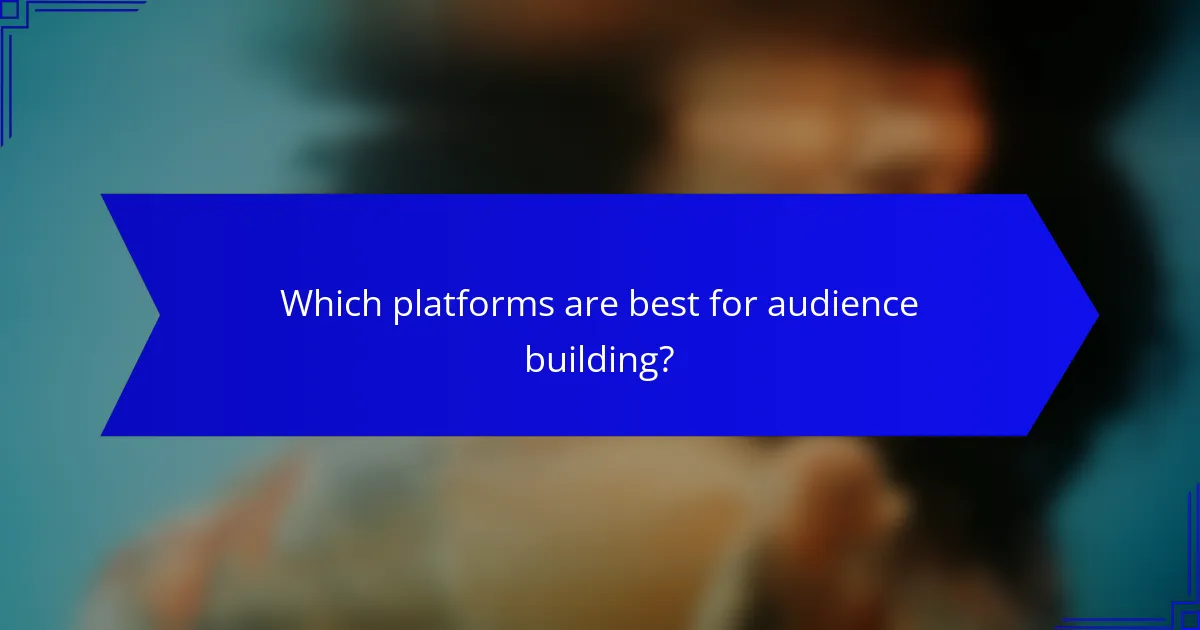 Which platforms are best for audience building?